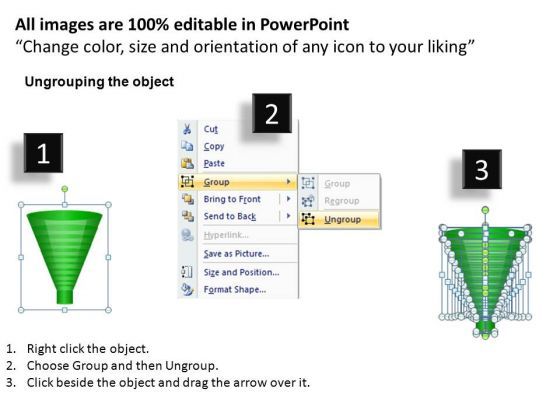 All images are 100% editable in PowerPoint
“Change color, size and orientation of any icon to your liking”

Ungrouping the object

1

2

Cut
Copy
Paste
Group
Bring to Front
Send to Back
Hyperlink...
Save as Picture...
Size and Position...
Format Shape...

Group
Regroup
Ungroup

3

1. Right click the object.
2. Choose Group and then Ungroup.
3. Click beside the object and drag the arrow over it.